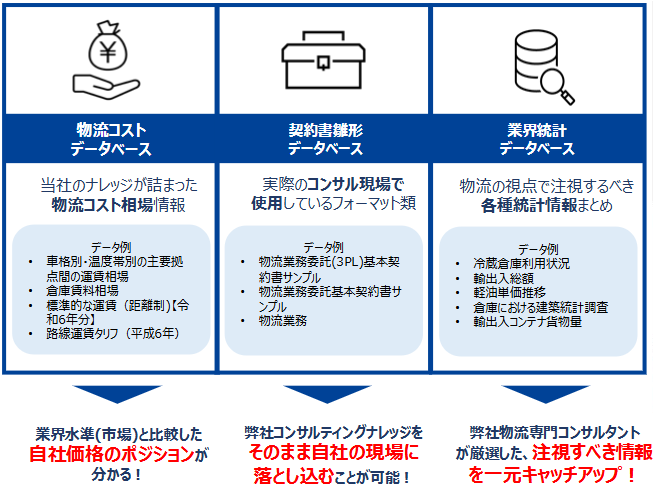 物流コスト
データベース

当社のナレッジが詰まった
物流コスト相場情報

データ例
• 車格別･温度帯別の主要拠点間の運賃相場
• 倉庫賃料相場
• 標準的な運賃（距離制）【令和6年分】
• 路線運賃タリフ（平成6年）

業界水準(市場)と比較した
自社価格のポジションが
分かる！

契約書雛形
データベース

実際のコンサル現場で
使用しているフォーマット類

データ例
• 物流業務委託(3PL)基本契約書サンプル
• 物流業務委託基本契約書サンプル
• 物流業務

弊社コンサルティングナレッジを
そのまま自社の現場に
落とし込むことが可能！

業界統計
データベース

物流の視点で注視するべき
各種統計情報まとめ

データ例
• 冷蔵倉庫利用状況
• 輸出入総額
• 軽油単価推移
• 倉庫における建築統計調査
• 輸出入コンテナ貨物量

弊社物流専門コンサルタント
が厳選した、注視すべき情報
を一元キャッチアップ！